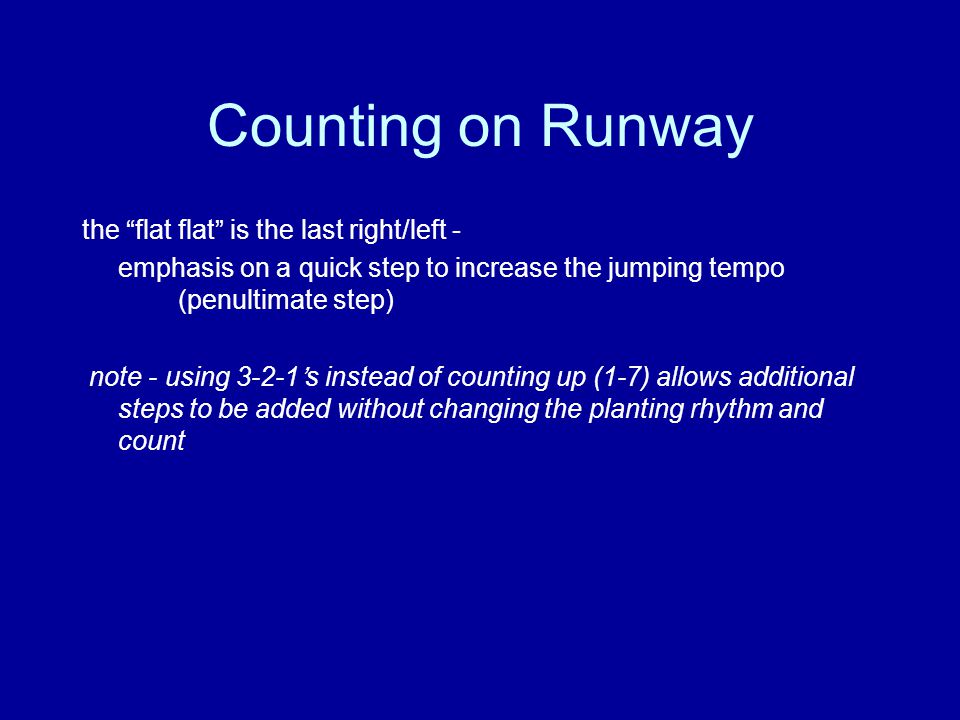 Counting on Runway

the “flat flat” is the last right/left -

emphasis on a quick step to increase the jumping tempo (penultimate step)

note - using 3-2-1’s instead of counting up (1-7) allows additional steps to be added without changing the planting rhythm and count